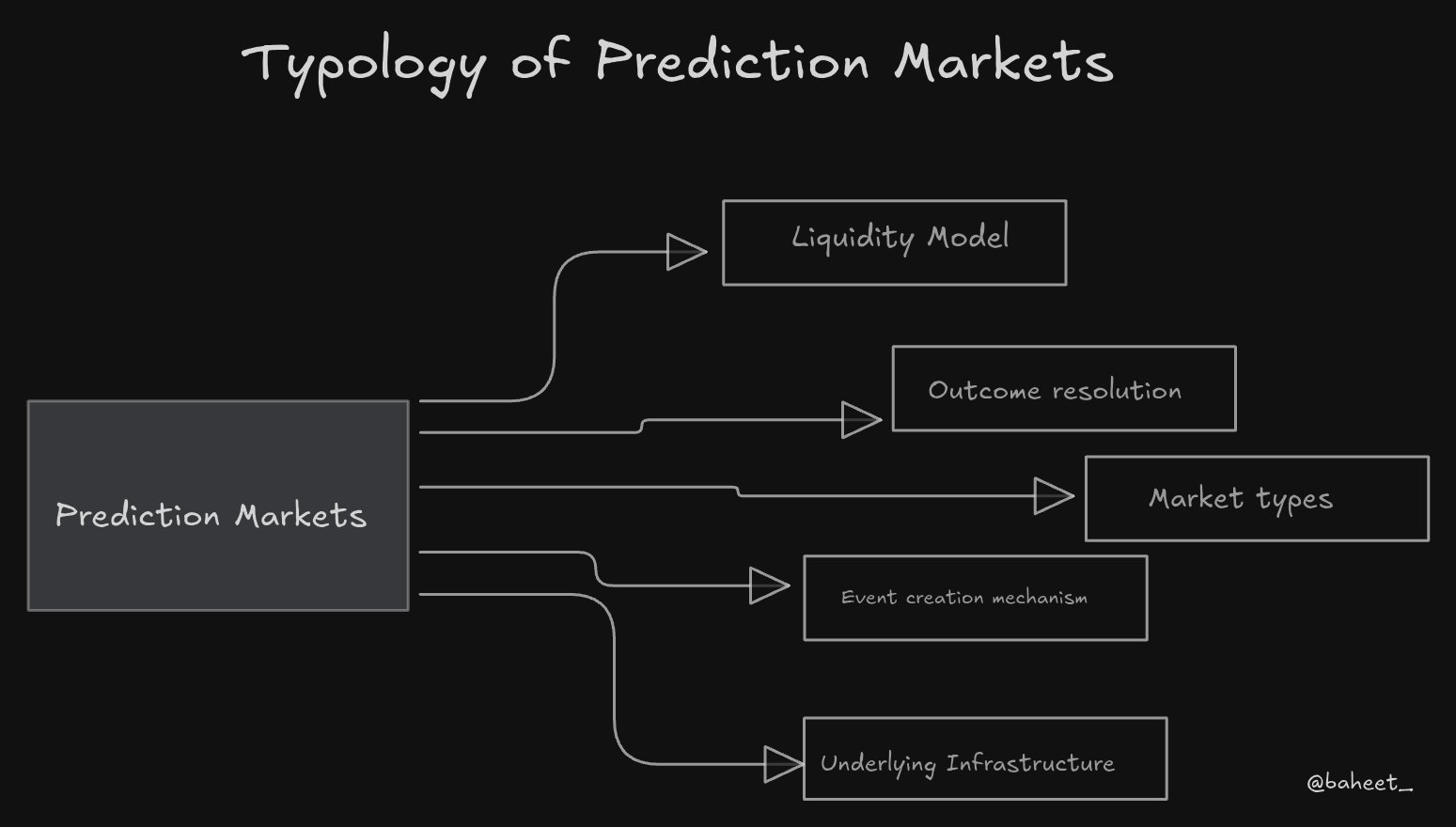 Typology of Prediction Markets

Prediction Markets

Liquidity Model

Outcome resolution

Market types

Event creation mechanism

Underlying Infrastructure

@baheet_